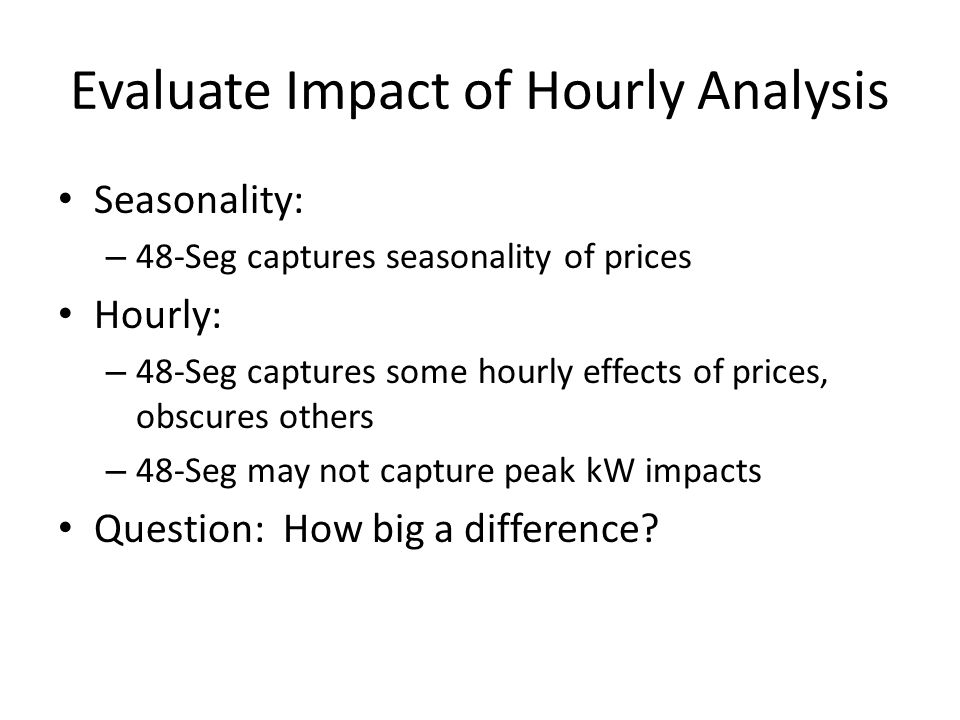 Evaluate Impact of Hourly Analysis

• Seasonality:
– 48-Seg captures seasonality of prices
• Hourly:
– 48-Seg captures some hourly effects of prices, obscures others
– 48-Seg may not capture peak kW impacts
• Question: How big a difference?